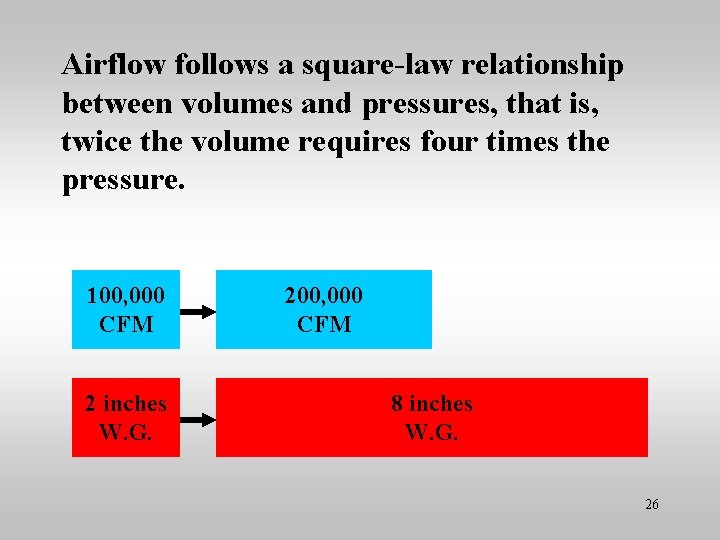 Airflow follows a square-law relationship between volumes and pressures, that is, twice the volume requires four times the pressure.

100,000
CFM

200,000
CFM

2 inches
W.G.

8 inches
W.G.

26